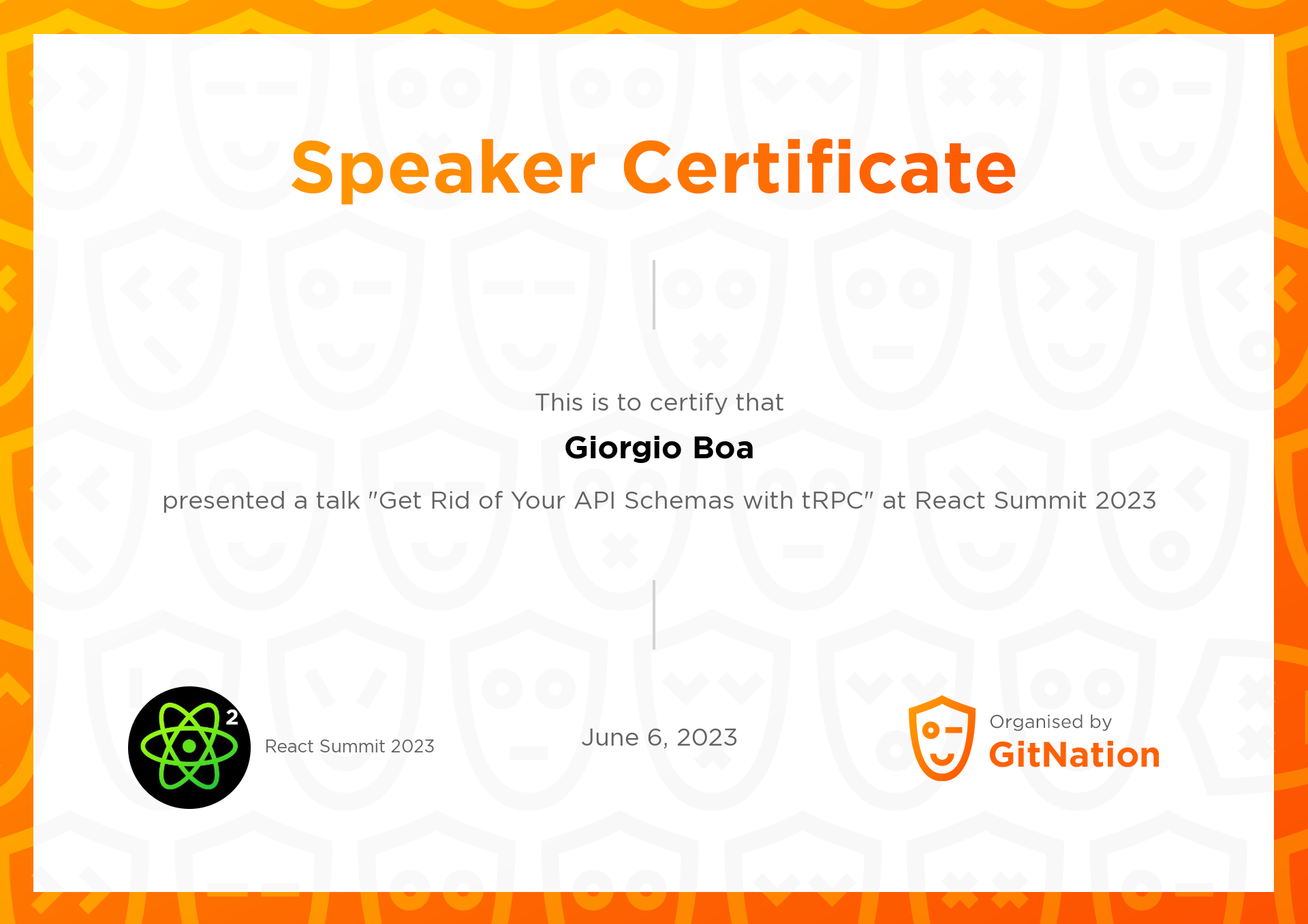 Speaker Certificate

This is to certify that

Giorgio Boa

presented a talk "Get Rid of Your API Schemas with tRPC" at React Summit 2023

2

React Summit 2023

June 6, 2023

Organised by
GitNation